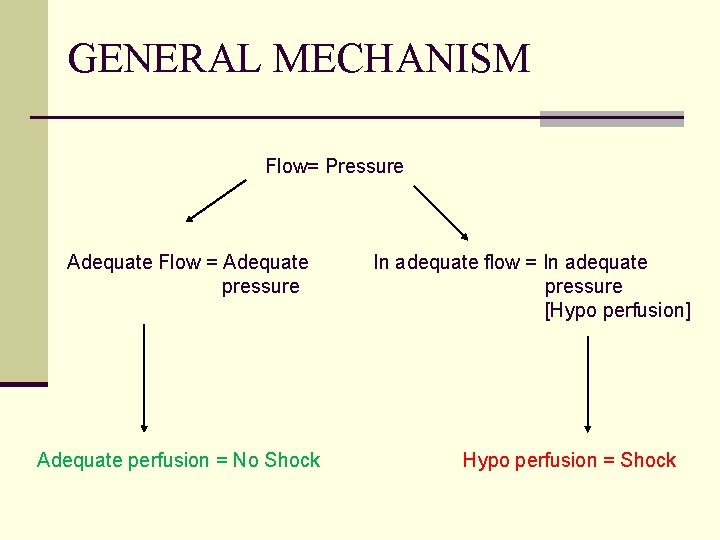 GENERAL MECHANISM

Flow= Pressure

Adequate Flow = Adequate pressure

In adequate flow = In adequate pressure [Hypo perfusion]

Adequate perfusion = No Shock

Hypo perfusion = Shock